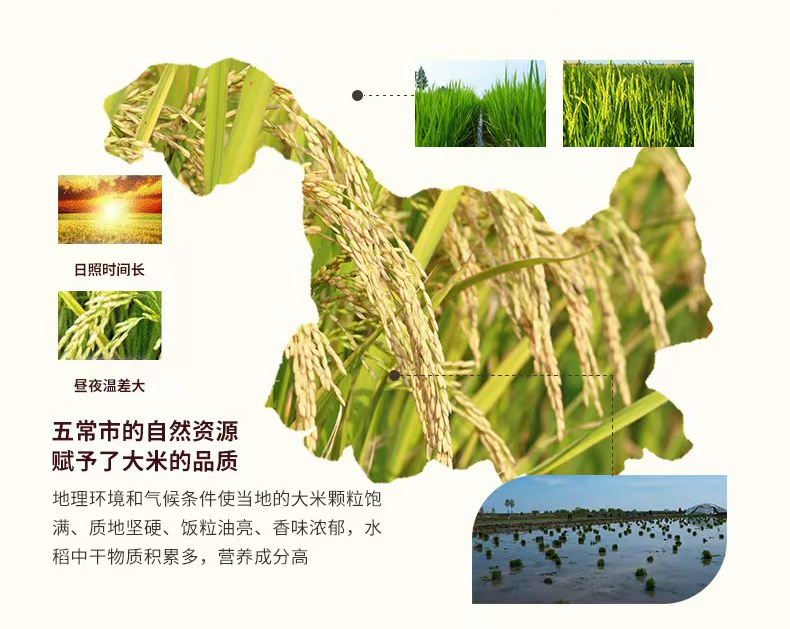 日照时间长

昼夜温差大

五常市的自然资源
赋予了大米的品质

地理环境和气候条件使当地的大米颗粒饱满、质地坚硬、饭粒油亮、香味浓郁，水稻中干物质积累多，营养成分高